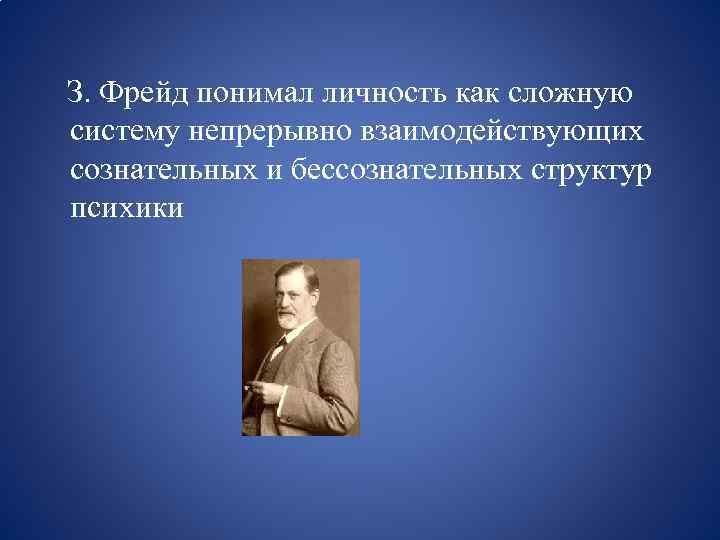 З. Фрейд понимал личность как сложную систему непрерывно взаимодействующих сознательных и бессознательных структур психики